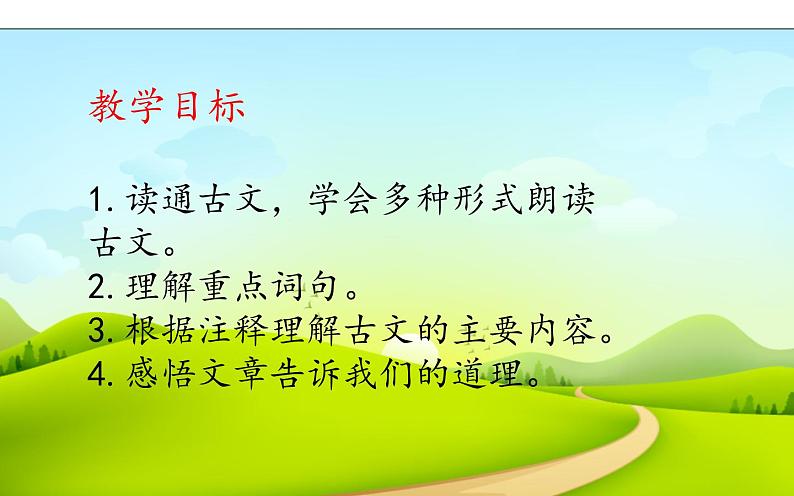 教学目标

1. 读通古文，学会多种形式朗读古文。
2. 理解重点词句。
3. 根据注释理解古文的主要内容。
4. 感悟文章告诉我们的道理。